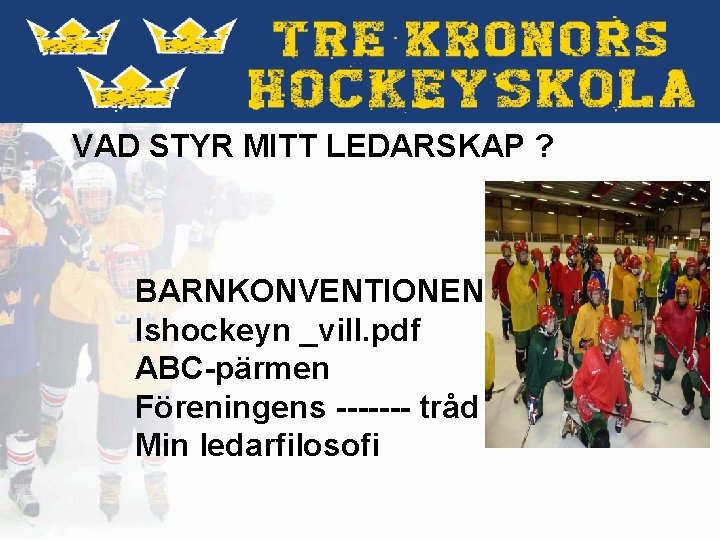 TRE KRONORS HOCKEYSKOLA

VAD STYR MITT LEDARSKAP ?

BARNKONVENTIONEN
Ishockeyn _vill.pdf
ABC-pärmen
Föreningens ------- tråd
Min ledarfilosofi